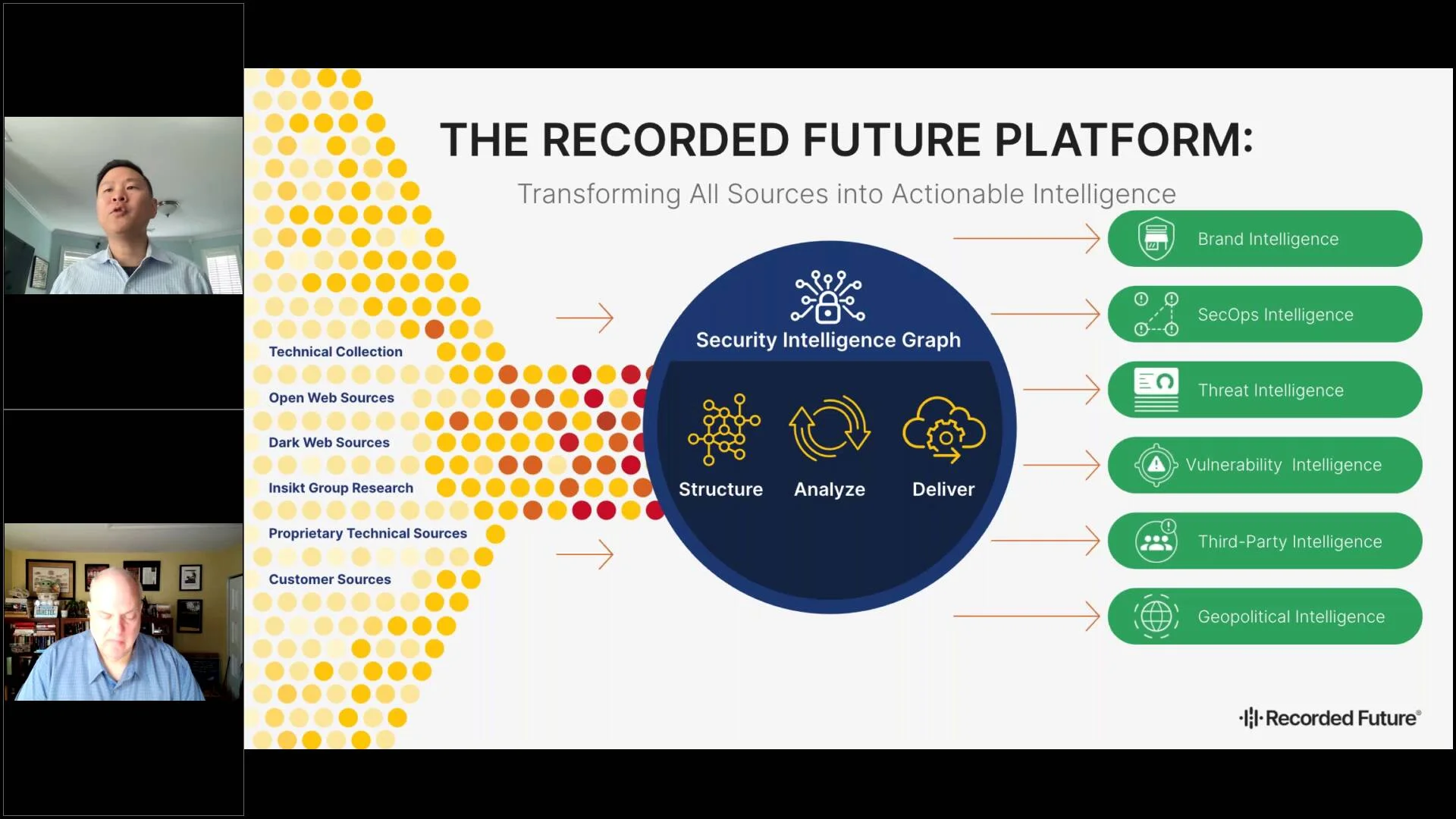 THE RECORDED FUTURE PLATFORM:

Transforming All Sources into Actionable Intelligence

Technical Collection

Open Web Sources

Dark Web Sources

Insikt Group Research

Proprietary Technical Sources

Customer Sources

Security Intelligence Graph

Structure

Analyze

Deliver

Brand Intelligence

SecOps Intelligence

Threat Intelligence

Vulnerability Intelligence

Third-Party Intelligence

Geopolitical Intelligence

Recorded Future®